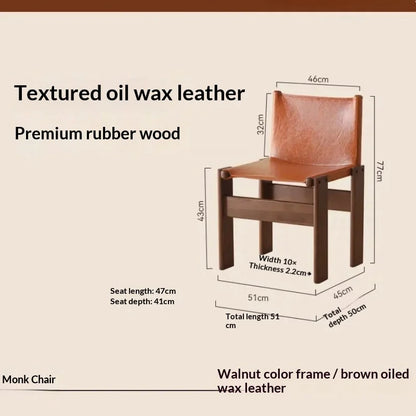 Textured oil wax leather

Premium rubber wood

46cm

32cm

77cm

43cm

Width 10×
Thickness 2.2cm

Seat length: 47cm
Seat depth: 41cm

51cm

45cm

Total length 51 cm

Total depth 50cm

Monk Chair

Walnut color frame / brown oiled wax leather